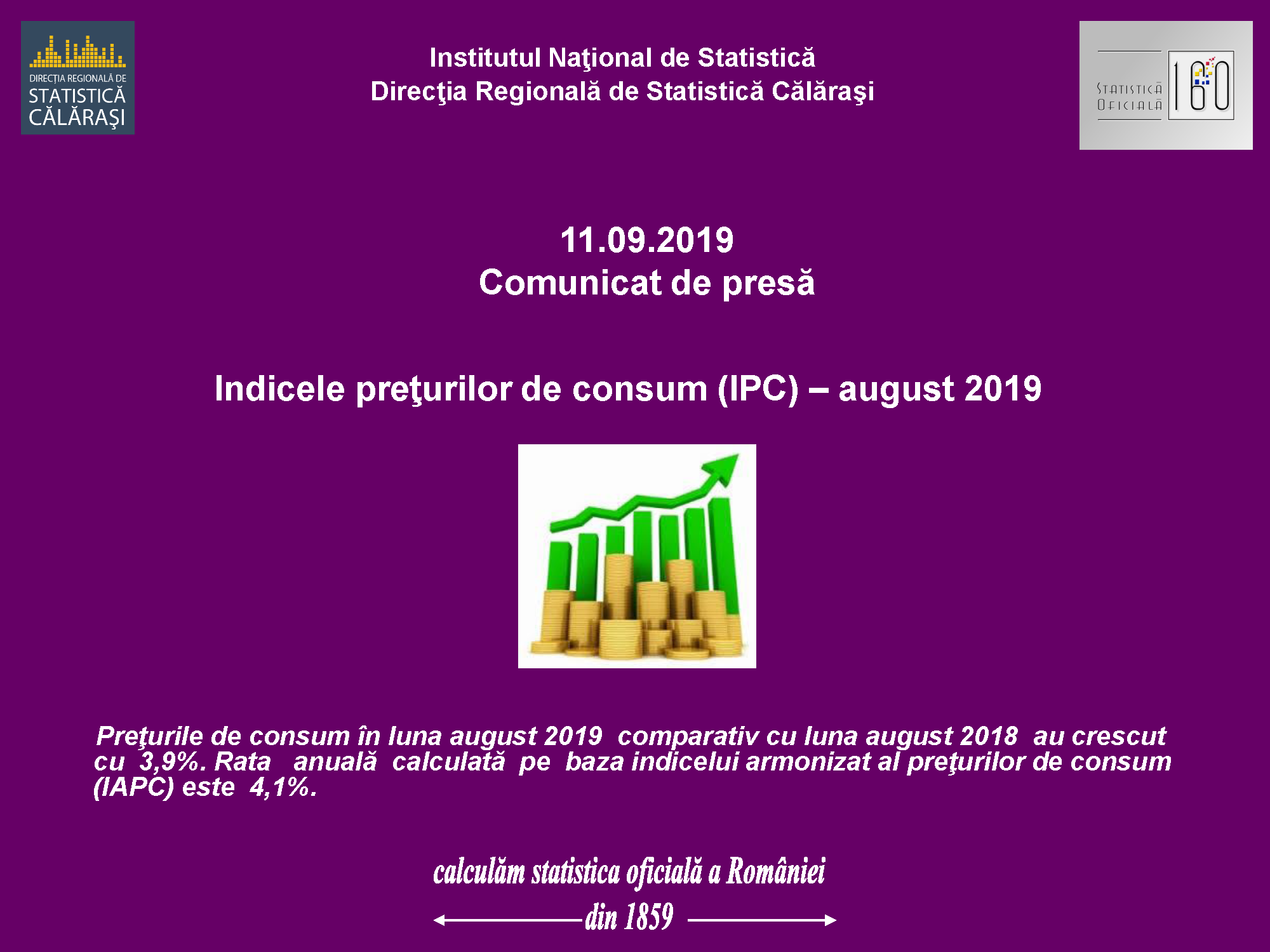 DIRECȚIA REGIONALĂ DE STATISTICĂ CĂLĂRAȘI

Institutul Naţional de Statistică
Direcţia Regională de Statistică Călăraşi

STATISTICĂ OFICIALĂ 160

11.09.2019
Comunicat de presă

Indicele preţurilor de consum (IPC) – august 2019

Preţurile de consum în luna august 2019 comparativ cu luna august 2018 au crescut cu 3,9%. Rata anuală calculată pe baza indicelui armonizat al preţurilor de consum (IAPC) este 4,1%.

calculăm statistica oficială a României
din 1859